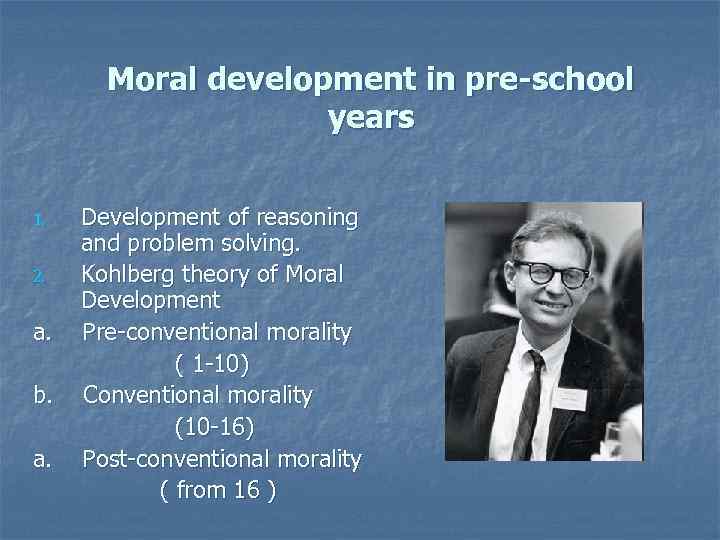 Moral development in pre-school years

1. Development of reasoning and problem solving.
2. Kohlberg theory of Moral Development
a. Pre-conventional morality ( 1-10)
b. Conventional morality (10-16)
a. Post-conventional morality ( from 16 )